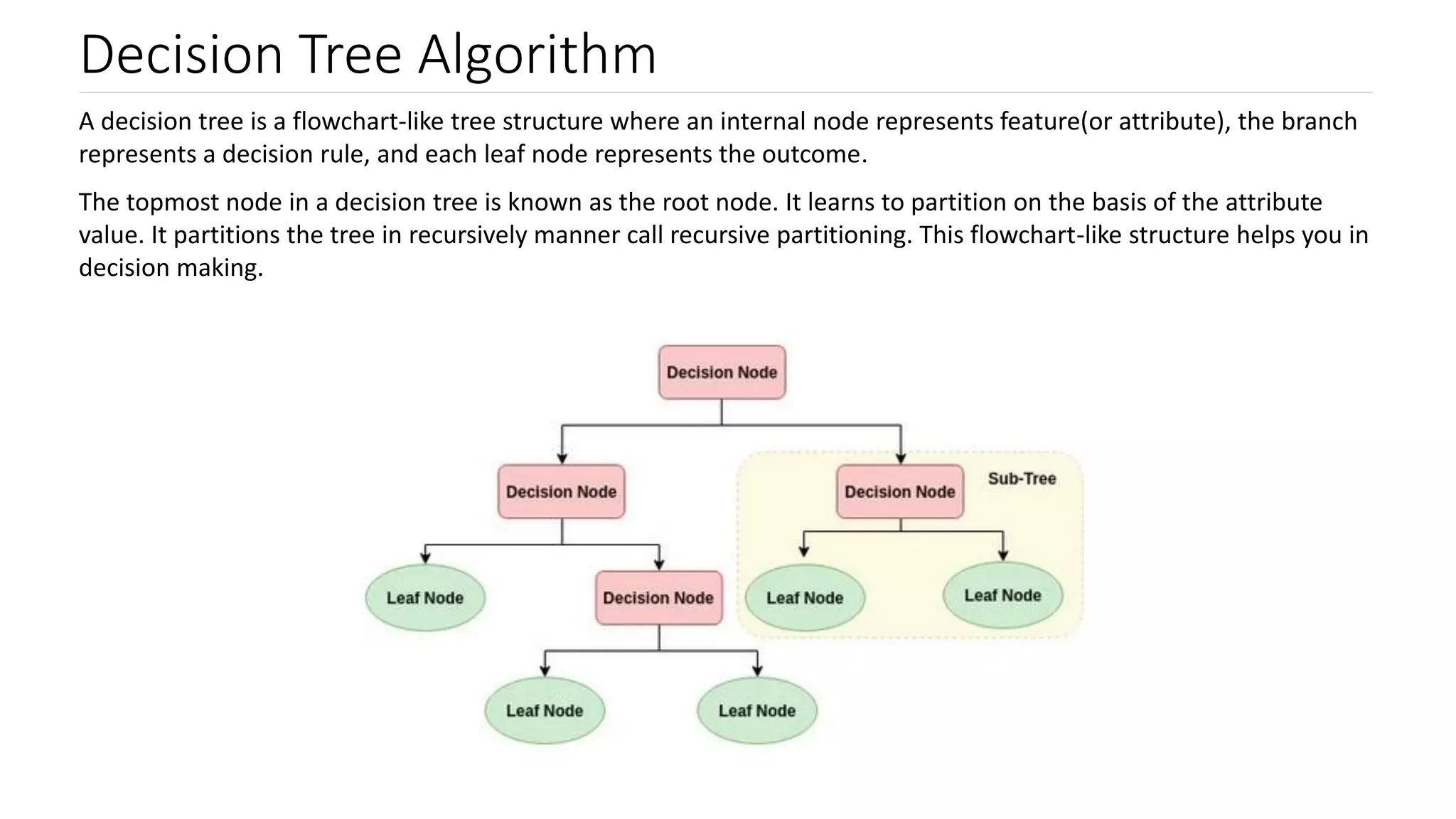 Decision Tree Algorithm

A decision tree is a flowchart-like tree structure where an internal node represents feature(or attribute), the branch represents a decision rule, and each leaf node represents the outcome.

The topmost node in a decision tree is known as the root node. It learns to partition on the basis of the attribute value. It partitions the tree in recursively manner call recursive partitioning. This flowchart-like structure helps you in decision making.

Decision Node

Decision Node

Decision Node

Sub-Tree

Leaf Node

Decision Node

Leaf Node

Leaf Node

Leaf Node

Leaf Node